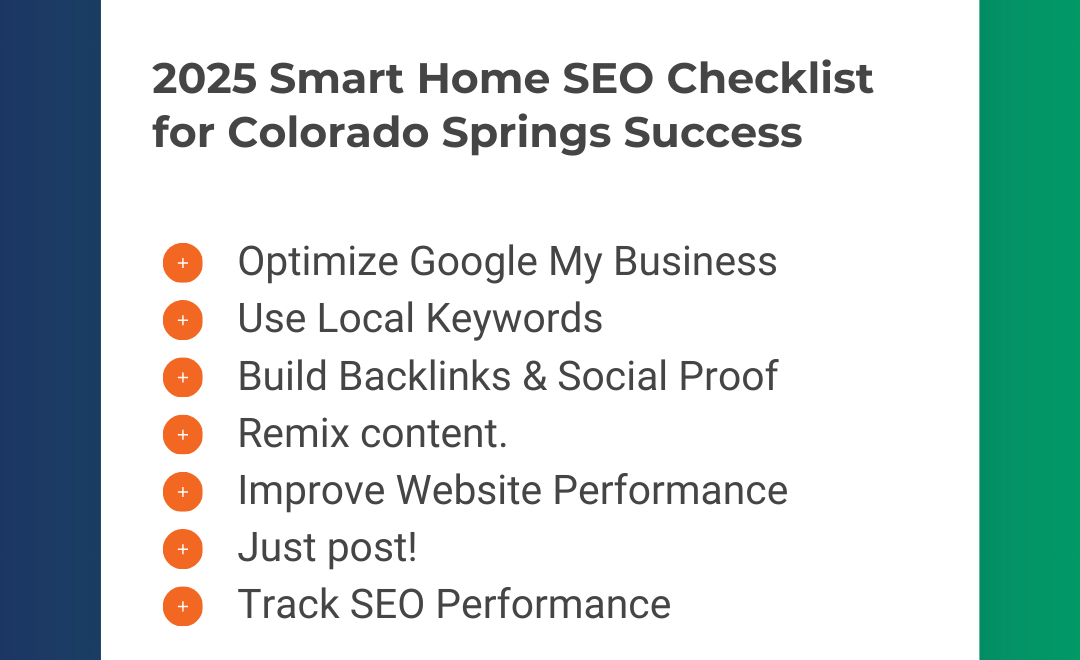 2025 Smart Home SEO Checklist for Colorado Springs Success

+ Optimize Google My Business
+ Use Local Keywords
+ Build Backlinks & Social Proof
+ Remix content.
+ Improve Website Performance
+ Just post!
+ Track SEO Performance